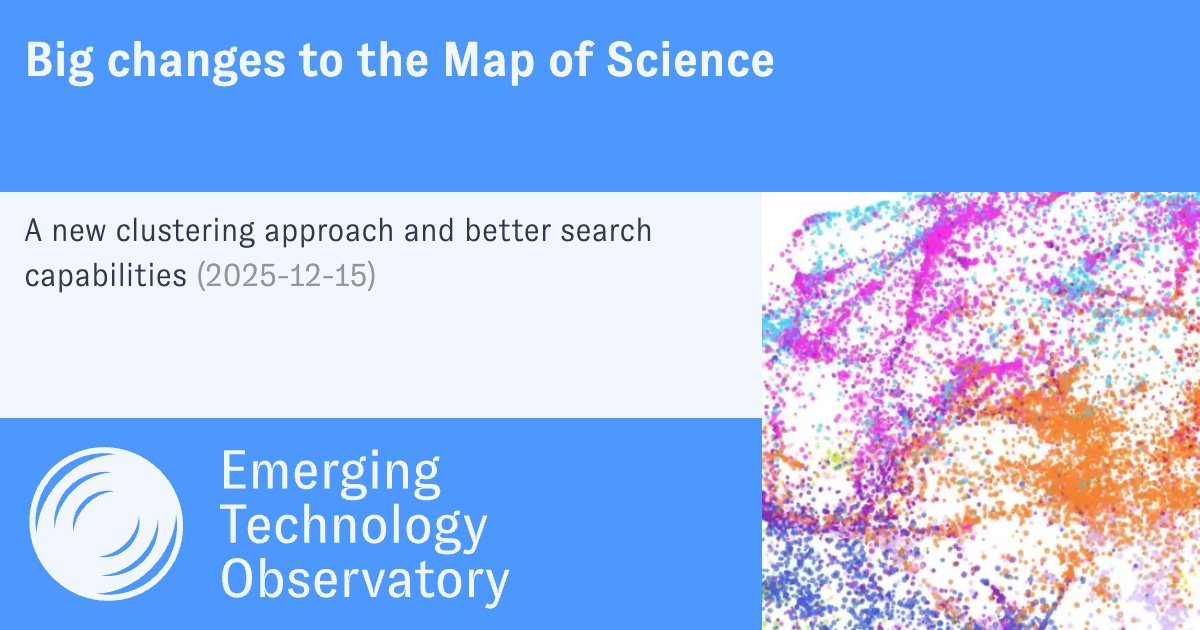 Big changes to the Map of Science

A new clustering approach and better search capabilities (2025-12-15)

Emerging Technology Observatory